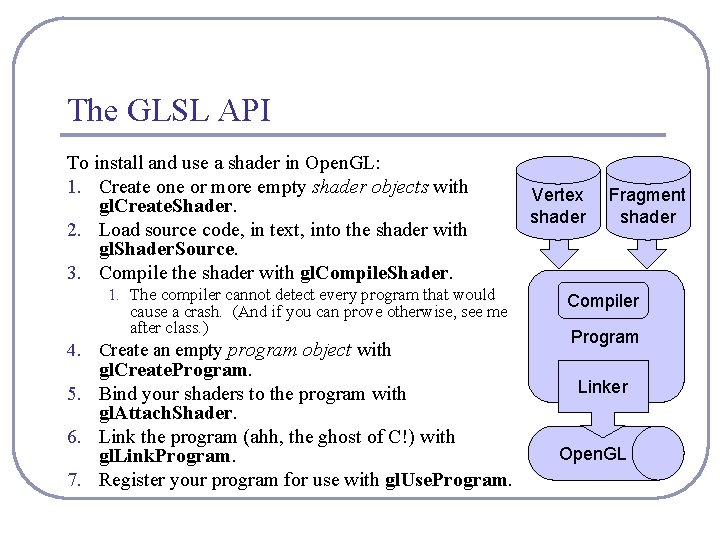 The GLSL API

To install and use a shader in OpenGL:

1. Create one or more empty shader objects with glCreateShader.
2. Load source code, in text, into the shader with glShaderSource.
3. Compile the shader with glCompileShader.
   1. The compiler cannot detect every program that would cause a crash. (And if you can prove otherwise, see me after class.)
4. Create an empty program object with glCreateProgram.
5. Bind your shaders to the program with glAttachShader.
6. Link the program (ahh, the ghost of C!) with glLinkProgram.
7. Register your program for use with glUseProgram.

Vertex shader

Fragment shader

Compiler

Program

Linker

OpenGL